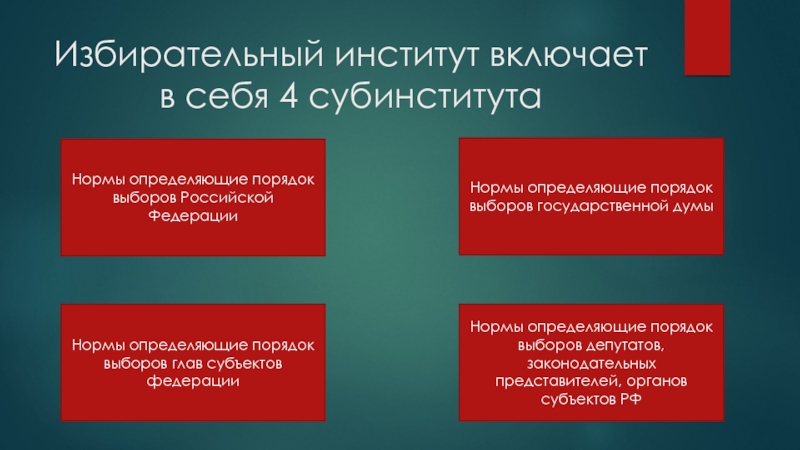 Избирательный институт включает в себя 4 субинститута

Нормы определяющие порядок выборов Российской Федерации

Нормы определяющие порядок выборов государственной думы

Нормы определяющие порядок выборов глав субъектов федерации

Нормы определяющие порядок выборов депутатов, законодательных представителей, органов субъектов РФ